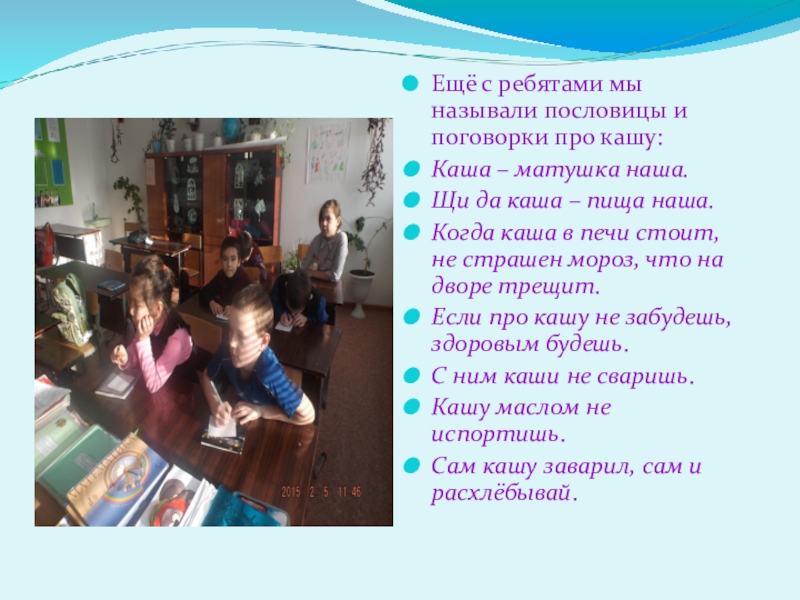 2015 2 5 11 46

Ещё с ребятами мы называли пословицы и поговорки про кашу:

Каша – матушка наша.

Щи да каша – пища наша.

Когда каша в печи стоит, не страшен мороз, что на дворе трещит.

Если про кашу не забудешь, здоровым будешь.

С ним каши не сваришь.

Кашу маслом не испортишь.

Сам кашу заварил, сам и расхлёбывай.